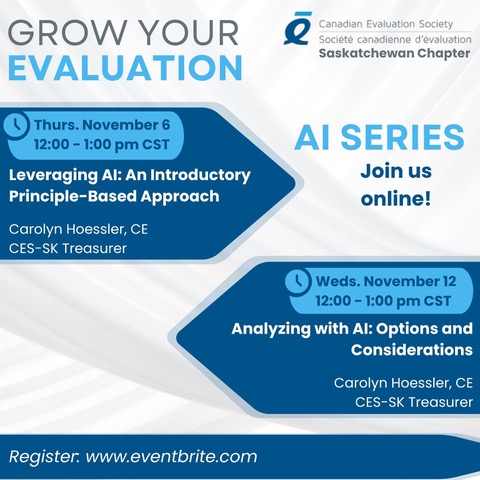 GROW YOUR
EVALUATION

Canadian Evaluation Society
Société canadienne d'évaluation
Saskatchewan Chapter

Thurs. November 6
12:00 - 1:00 pm CST

Leveraging AI: An Introductory Principle-Based Approach

Carolyn Hoessler, CE
CES-SK Treasurer

AI SERIES
Join us online!

Weds. November 12
12:00 - 1:00 pm CST

Analyzing with AI: Options and Considerations

Carolyn Hoessler, CE
CES-SK Treasurer

Register: www.eventbrite.com